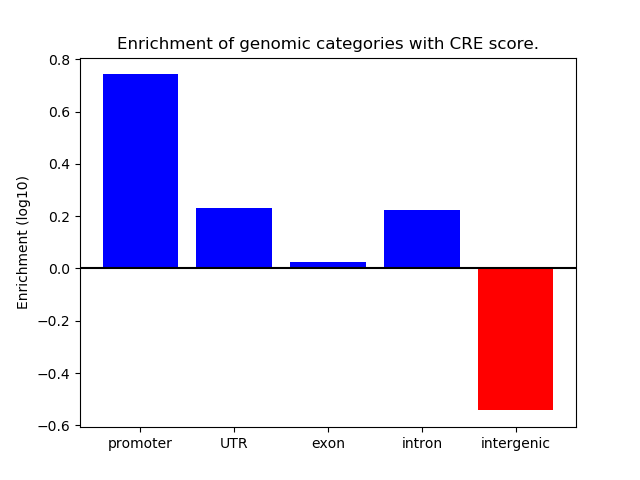 Enrichment of genomic categories with CRE score.

Enrichment (log10)

0.8
0.6
0.4
0.2
0.0
−0.2
−0.4
−0.6

promoter
UTR
exon
intron
intergenic